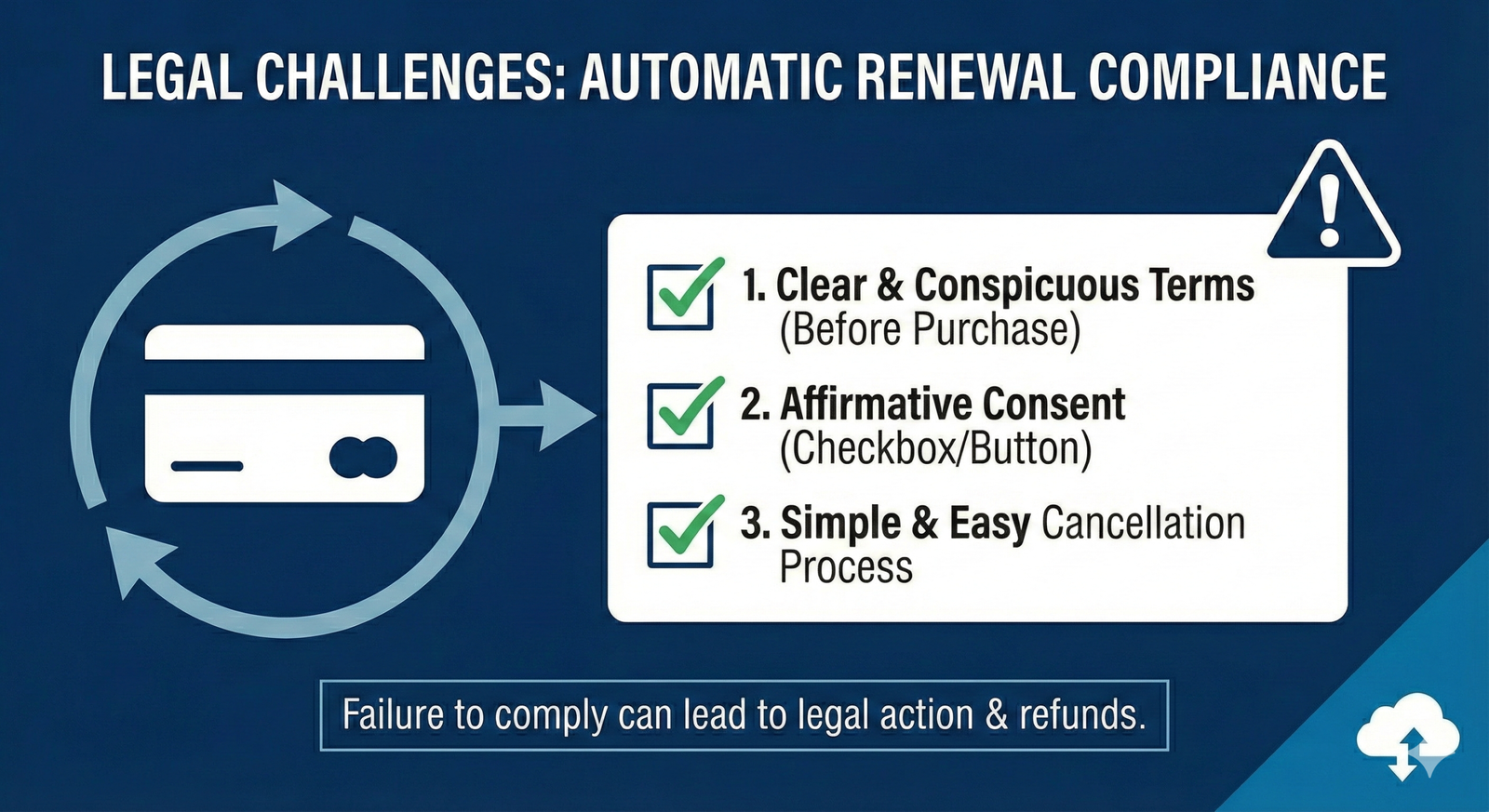 LEGAL CHALLENGES: AUTOMATIC RENEWAL COMPLIANCE

1. Clear & Conspicuous Terms (Before Purchase)

2. Affirmative Consent (Checkbox/Button)

3. Simple & Easy Cancellation Process

Failure to comply can lead to legal action & refunds.